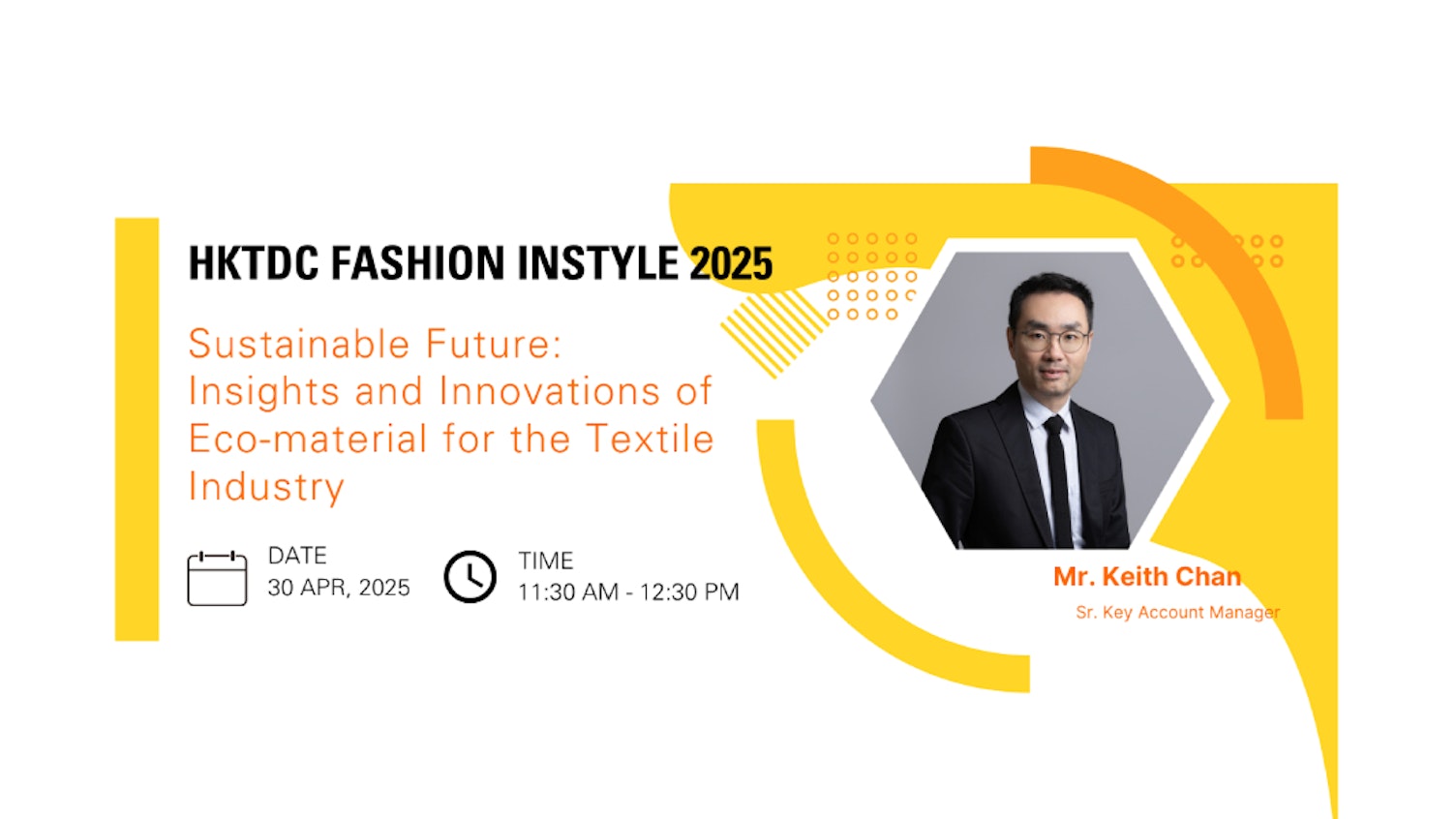 HKTDC FASHION INSTYLE 2025

Sustainable Future: Insights and Innovations of Eco-material for the Textile Industry

DATE
30 APR, 2025

TIME
11:30 AM - 12:30 PM

Mr. Keith Chan
Sr. Key Account Manager